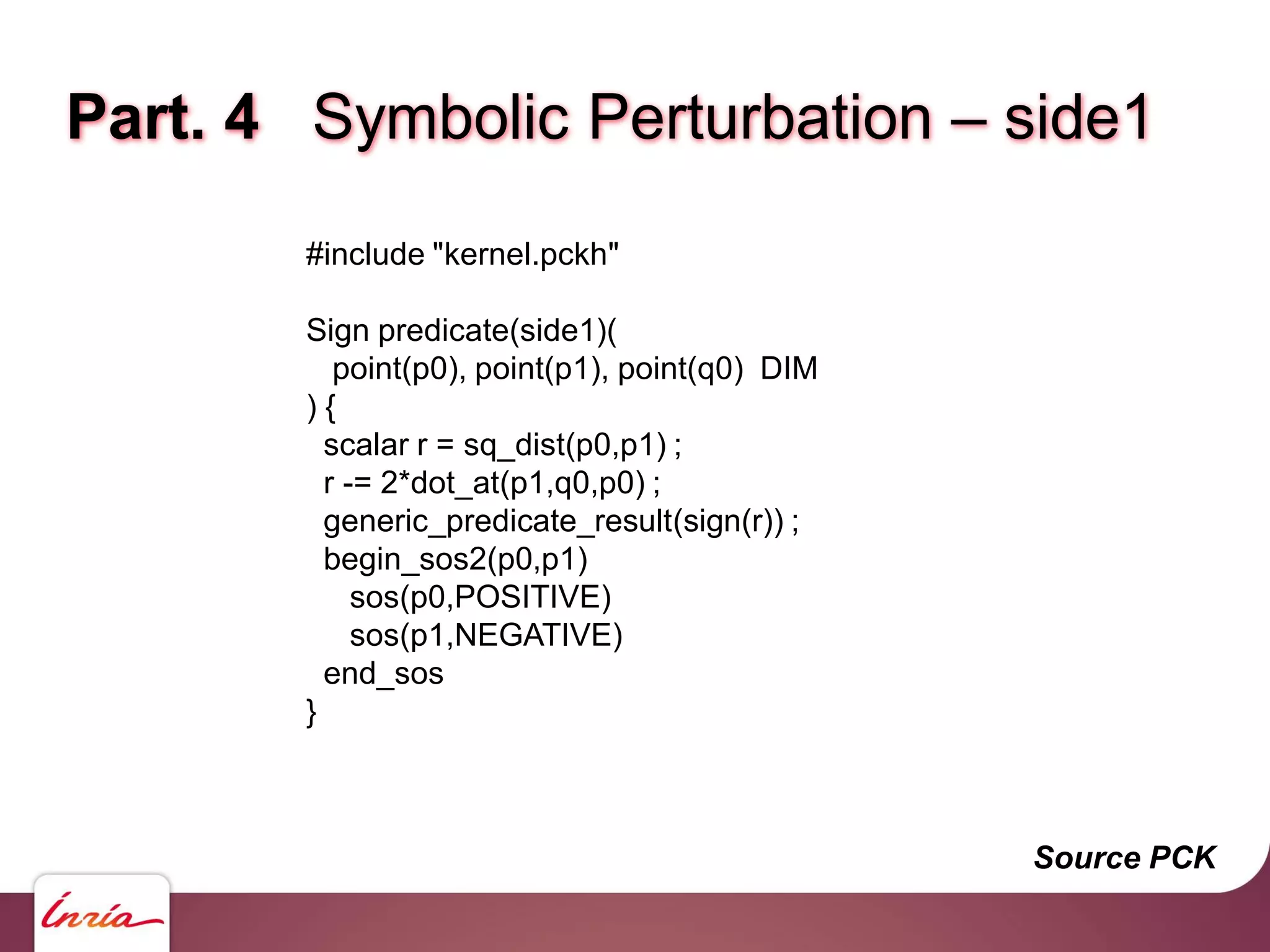 Part. 4 Symbolic Perturbation – side1

#include "kernel.pckh"

Sign predicate(side1)(
point(p0), point(p1), point(q0) DIM
) {
scalar r = sq_dist(p0,p1) ;
r -= 2*dot_at(p1,q0,p0) ;
generic_predicate_result(sign(r)) ;
begin_sos2(p0,p1)
sos(p0,POSITIVE)
sos(p1,NEGATIVE)
end_sos
}

Source PCK

Inria